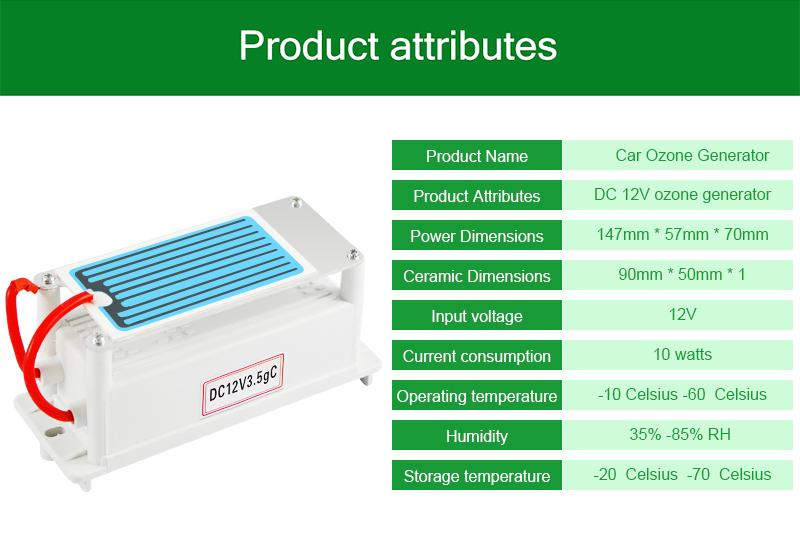 Product attributes

DC12V3.5gC

| Product Name | Car Ozone Generator |
|---|---|
| Product Attributes | DC 12V ozone generator |
| Power Dimensions | 147mm * 57mm * 70mm |
| Ceramic Dimensions | 90mm * 50mm * 1 |
| Input voltage | 12V |
| Current consumption | 10 watts |
| Operating temperature | -10 Celsius -60 Celsius |
| Humidity | 35% -85% RH |
| Storage temperature | -20 Celsius -70 Celsius |